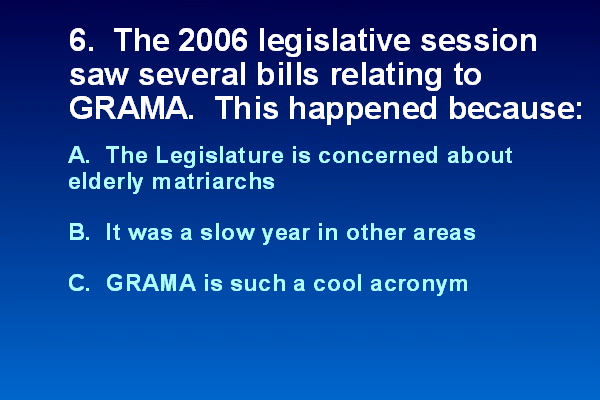 6. The 2006 legislative session saw several bills relating to GRAMA. This happened because:

A. The Legislature is concerned about elderly matriarchs

B. It was a slow year in other areas

C. GRAMA is such a cool acronym